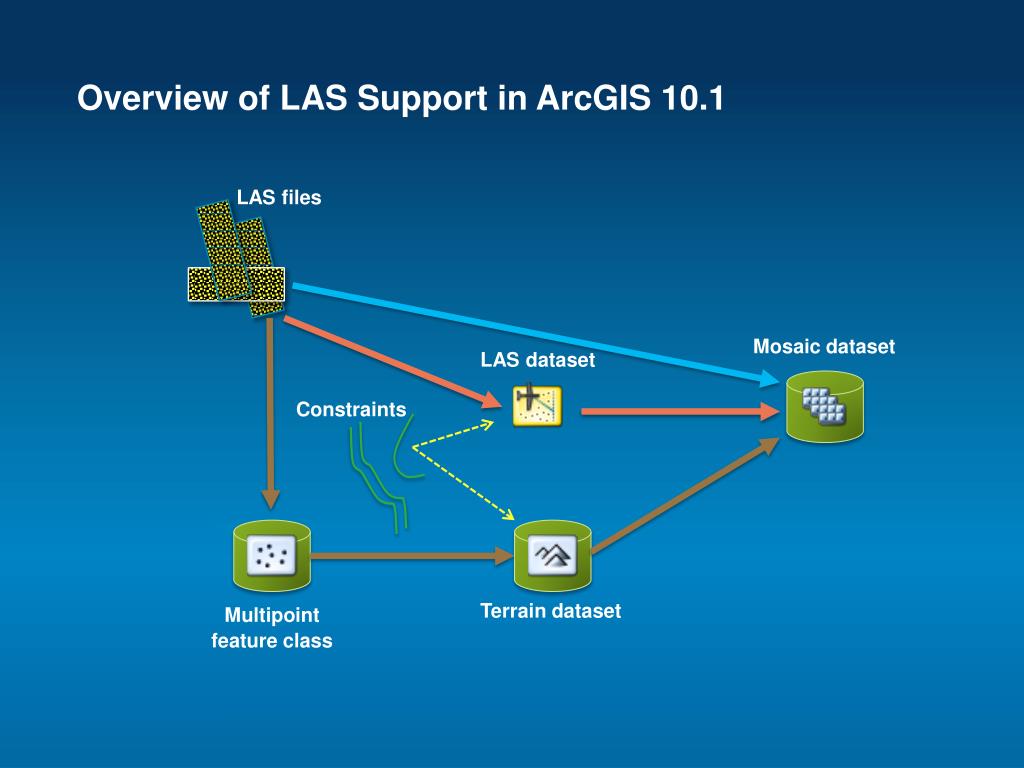 Overview of LAS Support in ArcGIS 10.1

LAS files

Mosaic dataset

LAS dataset

Constraints

Multipoint feature class

Terrain dataset